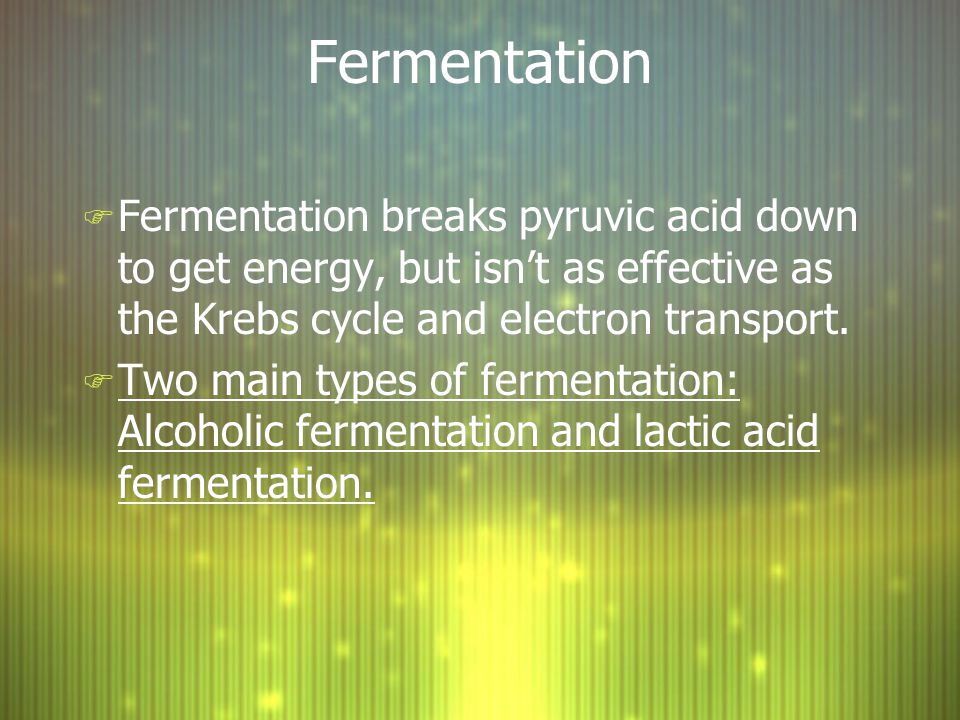 Fermentation

Fermentation breaks pyruvic acid down to get energy, but isn’t as effective as the Krebs cycle and electron transport.

Two main types of fermentation: Alcoholic fermentation and lactic acid fermentation.